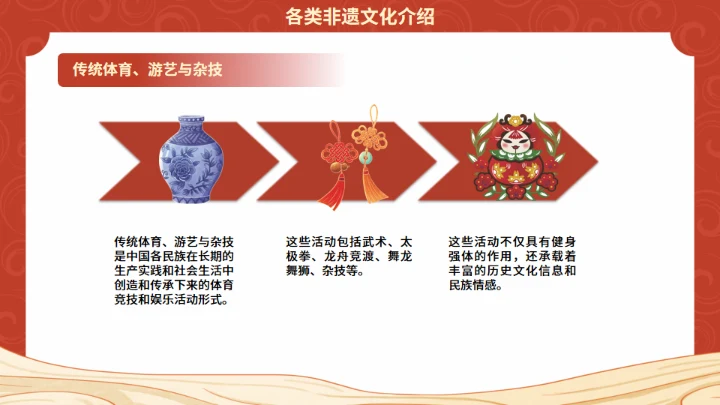 各类非遗文化介绍

传统体育、游艺与杂技

传统体育、游艺与杂技是中国各民族在长期的生产实践和社会生活中创造和传承下来的体育竞技和娱乐活动形式。

这些活动包括武术、太极拳、龙舟竞渡、舞龙舞狮、杂技等。

这些活动不仅具有健身强体的作用，还承载着丰富的历史文化信息和民族情感。